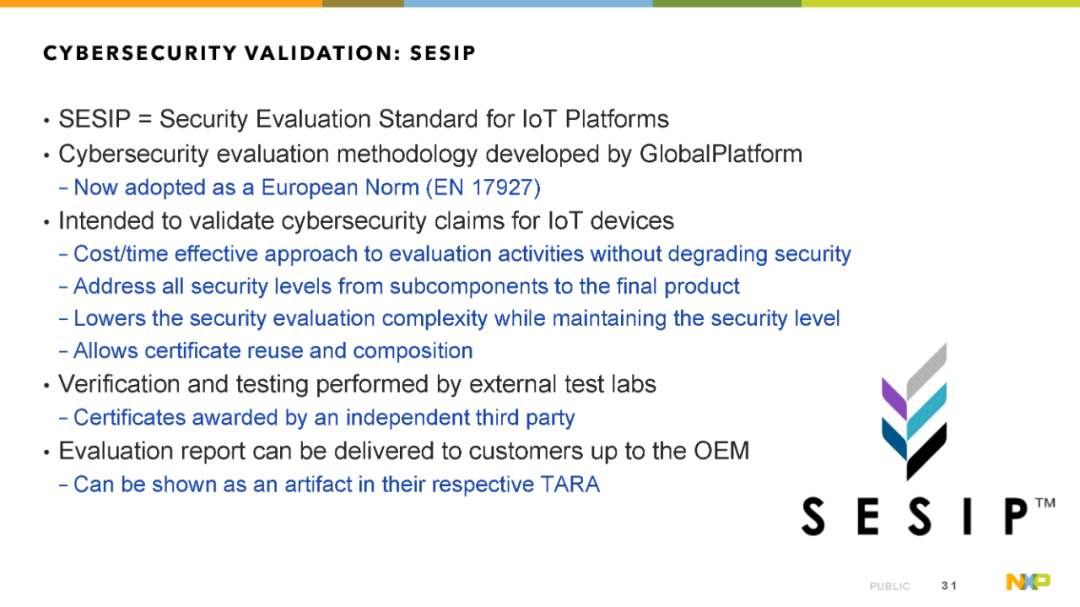 CYBERSECURITY VALIDATION: SESIP

• SESIP = Security Evaluation Standard for IoT Platforms
• Cybersecurity evaluation methodology developed by GlobalPlatform
– Now adopted as a European Norm (EN 17927)
• Intended to validate cybersecurity claims for IoT devices
– Cost/time effective approach to evaluation activities without degrading security
– Address all security levels from subcomponents to the final product
– Lowers the security evaluation complexity while maintaining the security level
– Allows certificate reuse and composition
• Verification and testing performed by external test labs
– Certificates awarded by an independent third party
• Evaluation report can be delivered to customers up to the OEM
– Can be shown as an artifact in their respective TARA

SESIP™

PUBLIC 31

NXP